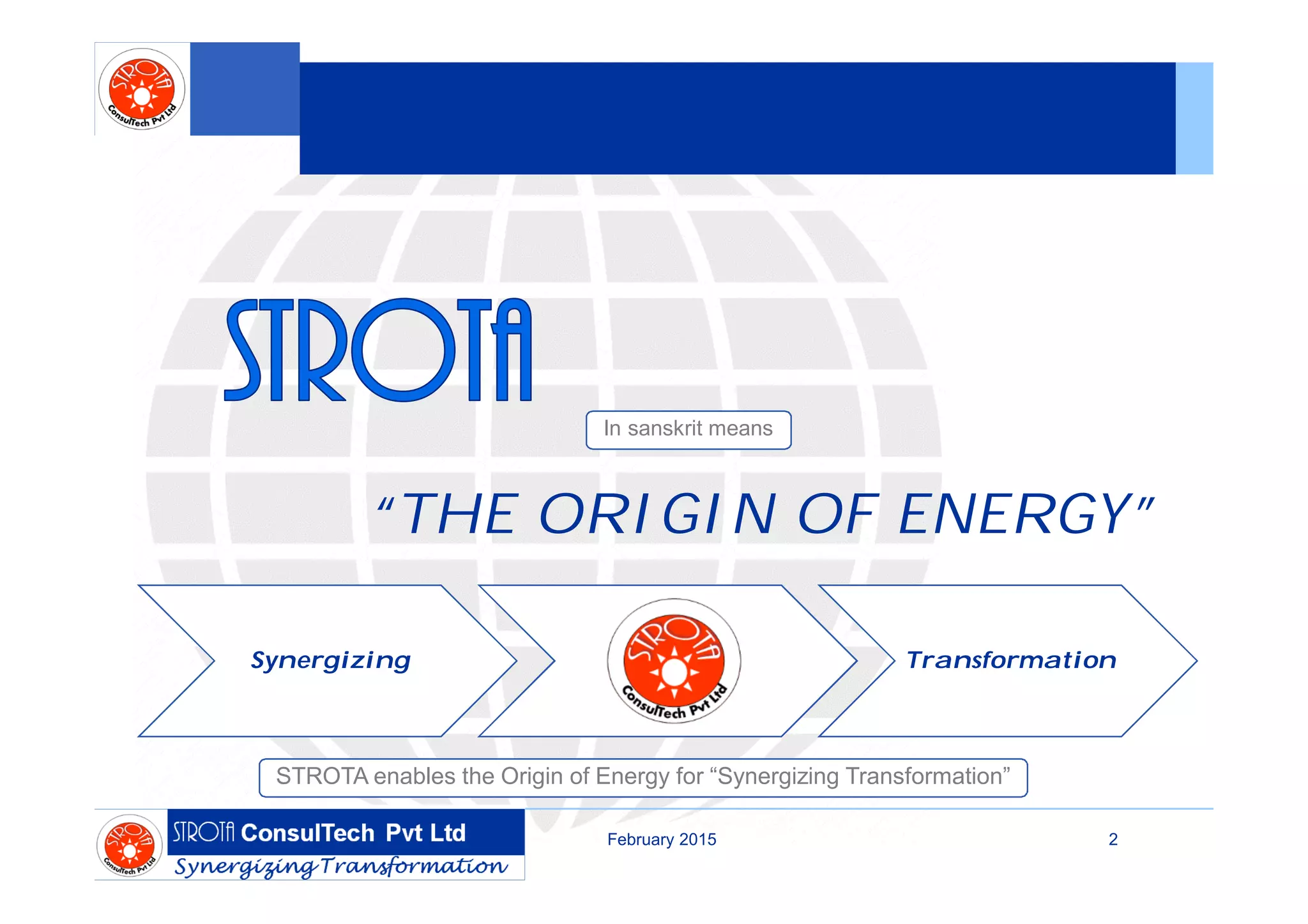 STROTA ConsulTech Pvt Ltd

STROTA

In sanskrit means

"THE ORIGIN OF ENERGY"

Synergizing

STROTA ConsulTech Pvt Ltd

Transformation

STROTA enables the Origin of Energy for "Synergizing Transformation"

STROTA ConsulTech Pvt Ltd
STROTA ConsulTech Pvt Ltd
Synergizing Transformation

February 2015

2